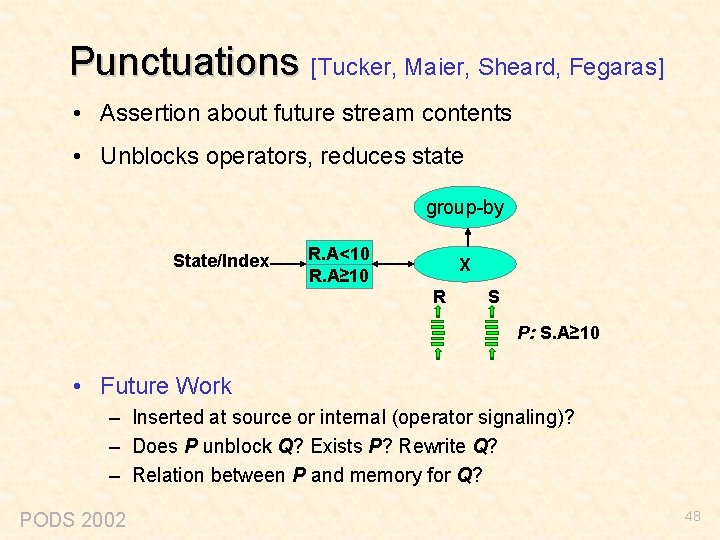 Punctuations [Tucker, Maier, Sheard, Fegaras]

• Assertion about future stream contents

• Unblocks operators, reduces state

group-by

State/Index

R.A<10

R.A≥10

X

R

S

P: S.A≥10

• Future Work

– Inserted at source or internal (operator signaling)?

– Does P unblock Q? Exists P? Rewrite Q?

– Relation between P and memory for Q?

PODS 2002

48